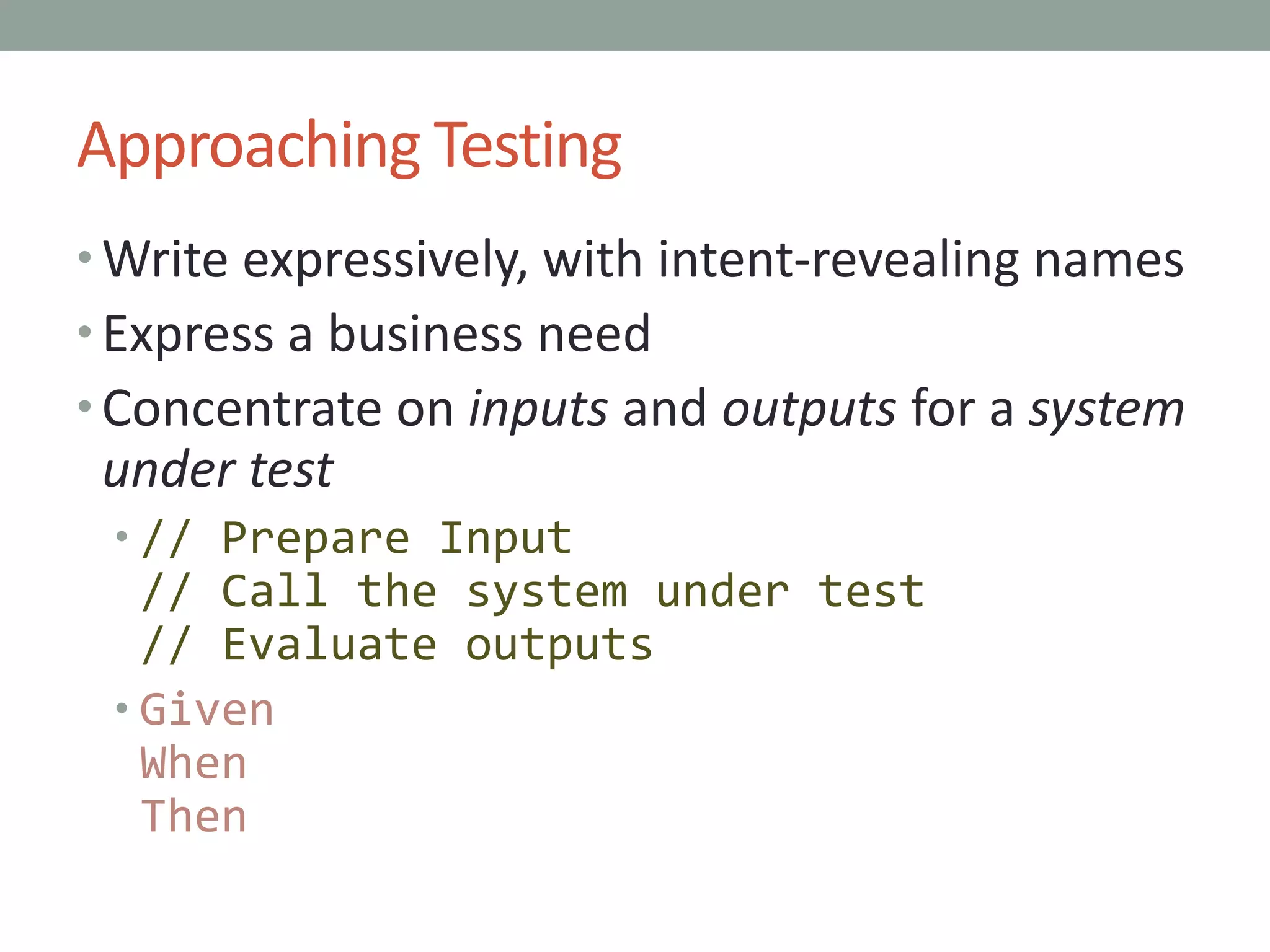 Approaching Testing

• Write expressively, with intent-revealing names
• Express a business need
• Concentrate on inputs and outputs for a system under test
  • // Prepare Input
    // Call the system under test
    // Evaluate outputs
  • Given
    When
    Then